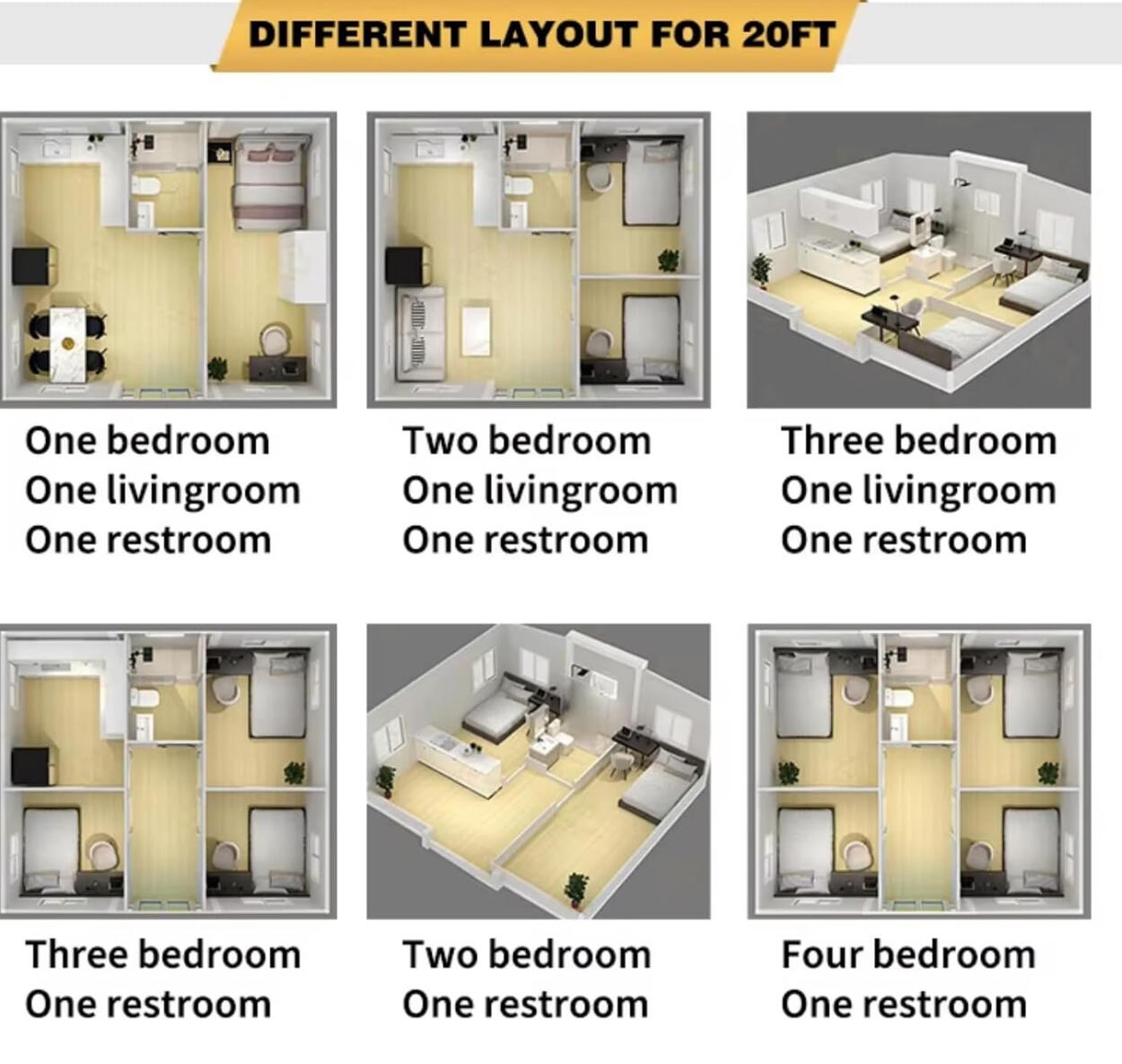 DIFFERENT LAYOUT FOR 20FT

One bedroom
One livingroom
One restroom

Two bedroom
One livingroom
One restroom

Three bedroom
One livingroom
One restroom

Three bedroom
One restroom

Two bedroom
One restroom

Four bedroom
One restroom